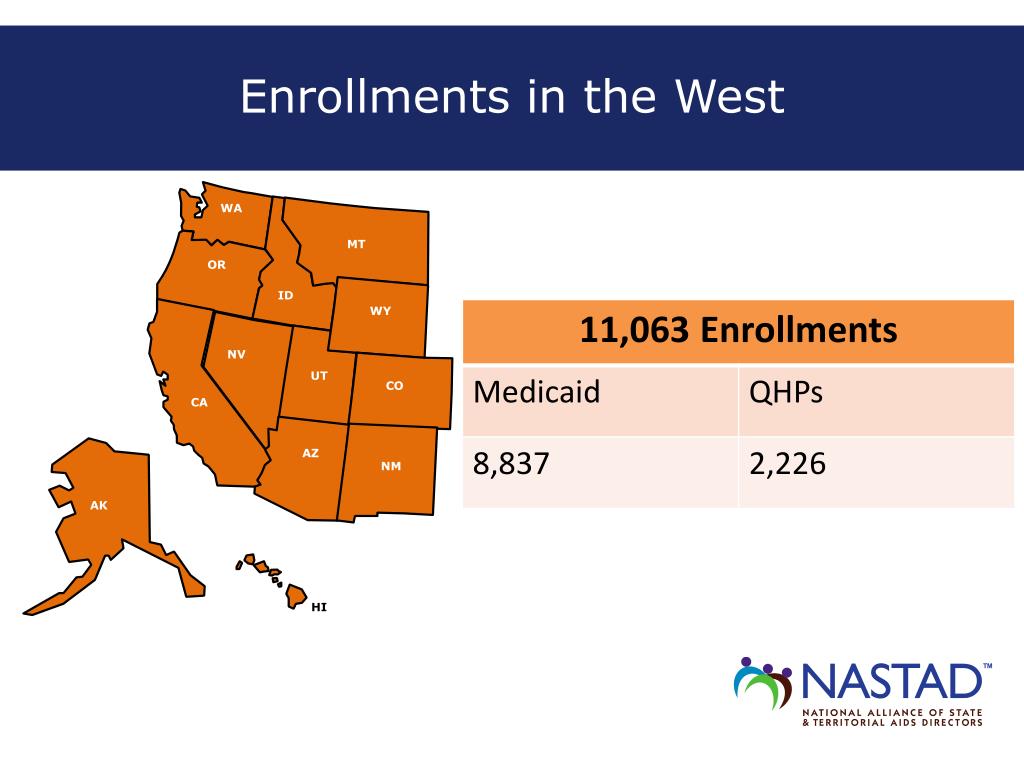 Enrollments in the West

WA
MT
OR
ID
WY
NV
UT
CO
CA
AZ
NM
AK
HI

| 11,063 Enrollments | |
|---|---|
| Medicaid | QHPs |
| 8,837 | 2,226 |

NASTAD™
NATIONAL ALLIANCE OF STATE & TERRITORIAL AIDS DIRECTORS